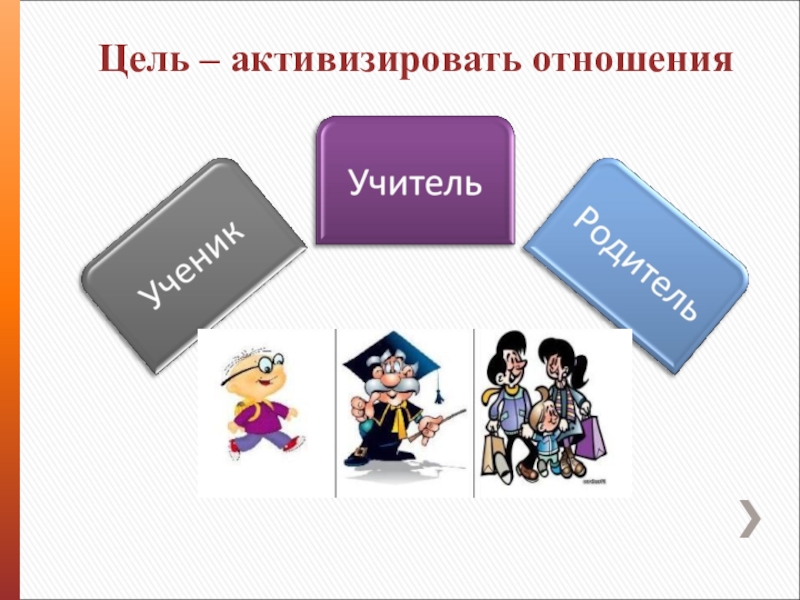 Цель – активизировать отношения

Ученик

Учитель

Родитель